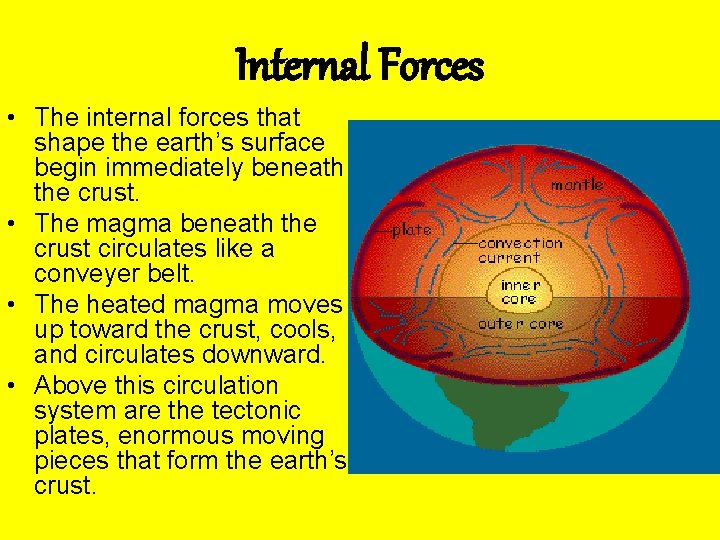 Internal Forces

• The internal forces that shape the earth's surface begin immediately beneath the crust.
• The magma beneath the crust circulates like a conveyer belt.
• The heated magma moves up toward the crust, cools, and circulates downward.
• Above this circulation system are the tectonic plates, enormous moving pieces that form the earth's crust.

mantle
plate
convection current
inner core
outer core